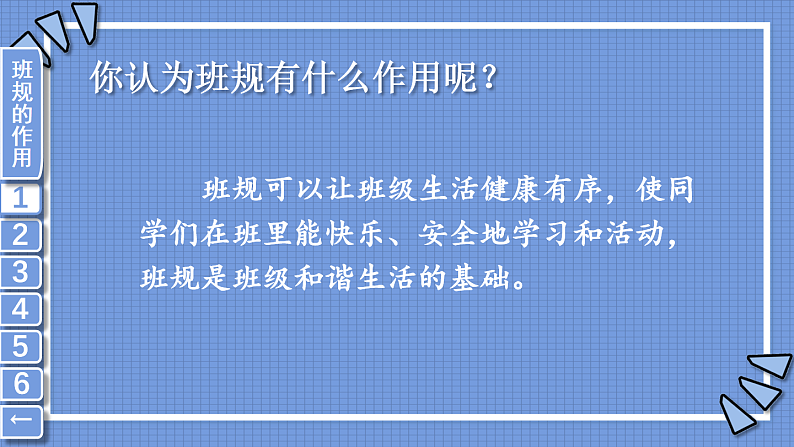 班规的作用

1
2
3
4
5
6
←

你认为班规有什么作用呢？

班规可以让班级生活健康有序，使同学们在班里能快乐、安全地学习和活动，班规是班级和谐生活的基础。